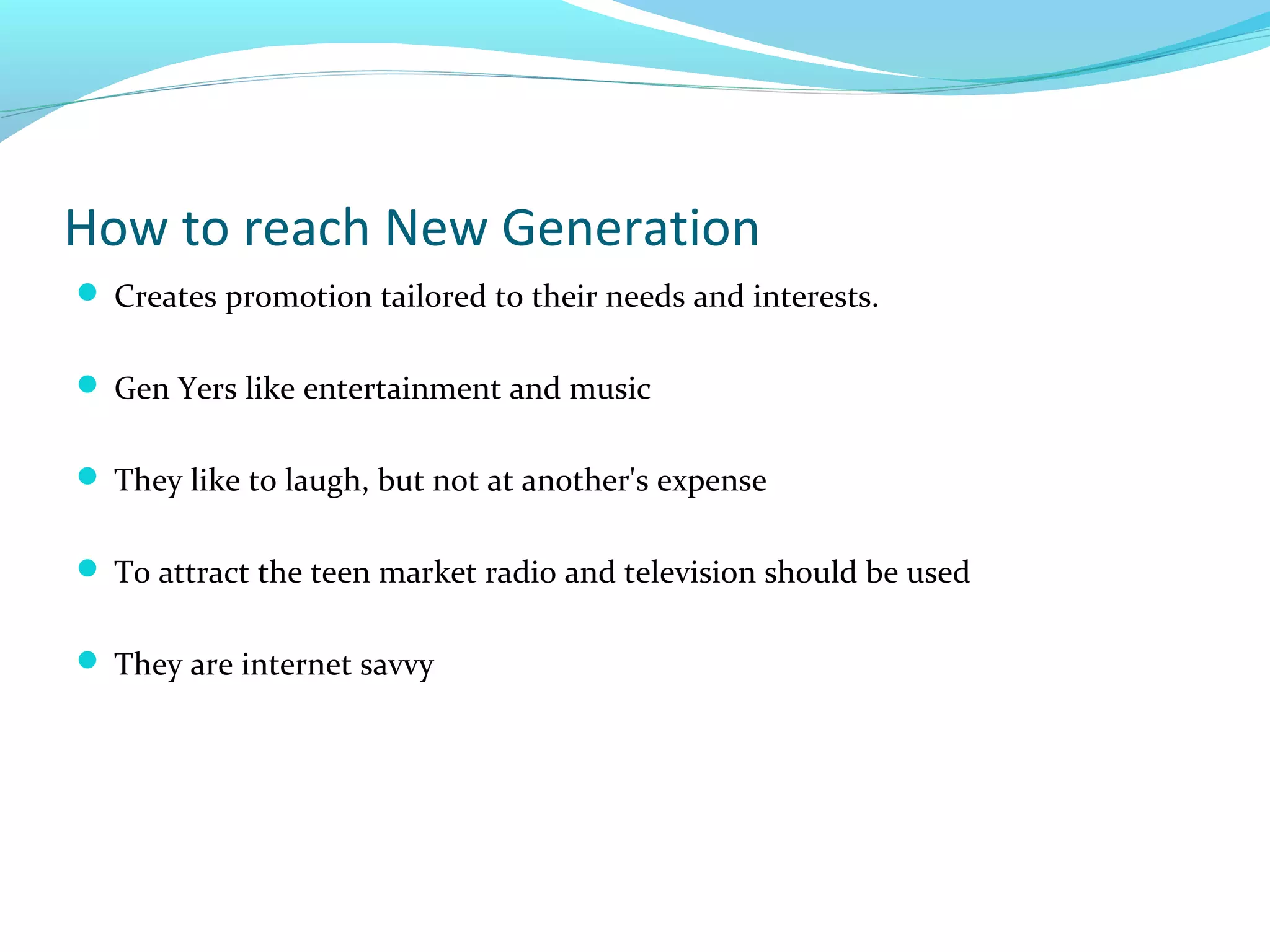 How to reach New Generation

- Creates promotion tailored to their needs and interests.

- Gen Yers like entertainment and music

- They like to laugh, but not at another's expense

- To attract the teen market radio and television should be used

- They are internet savvy